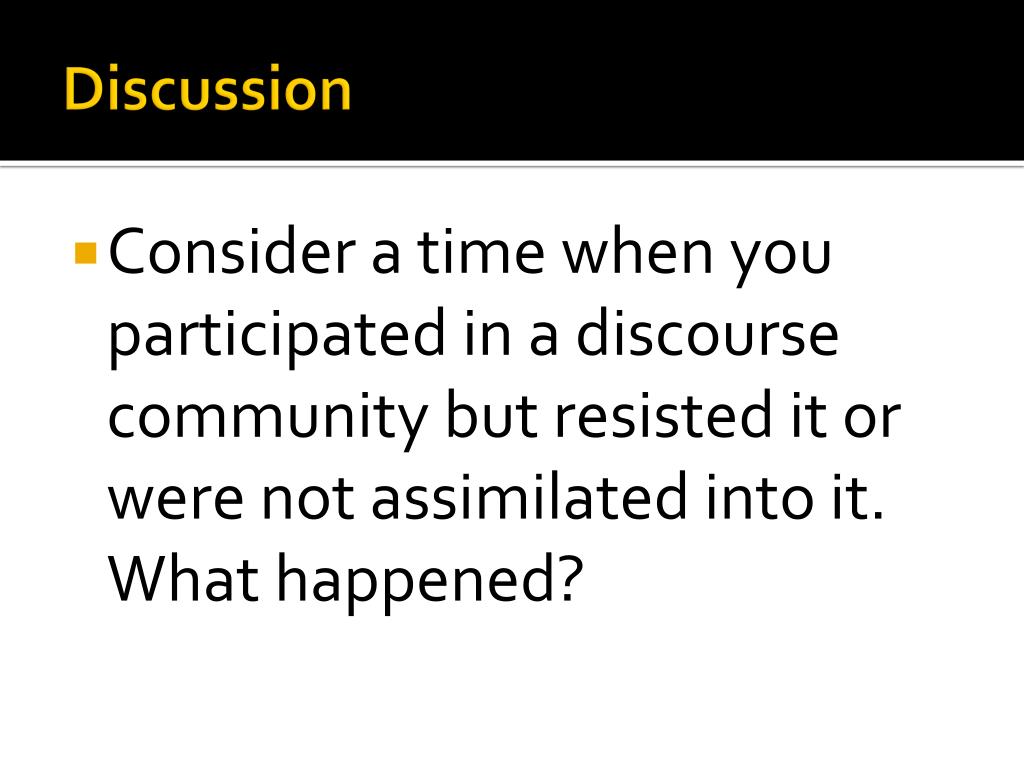 Discussion

Consider a time when you participated in a discourse community but resisted it or were not assimilated into it. What happened?